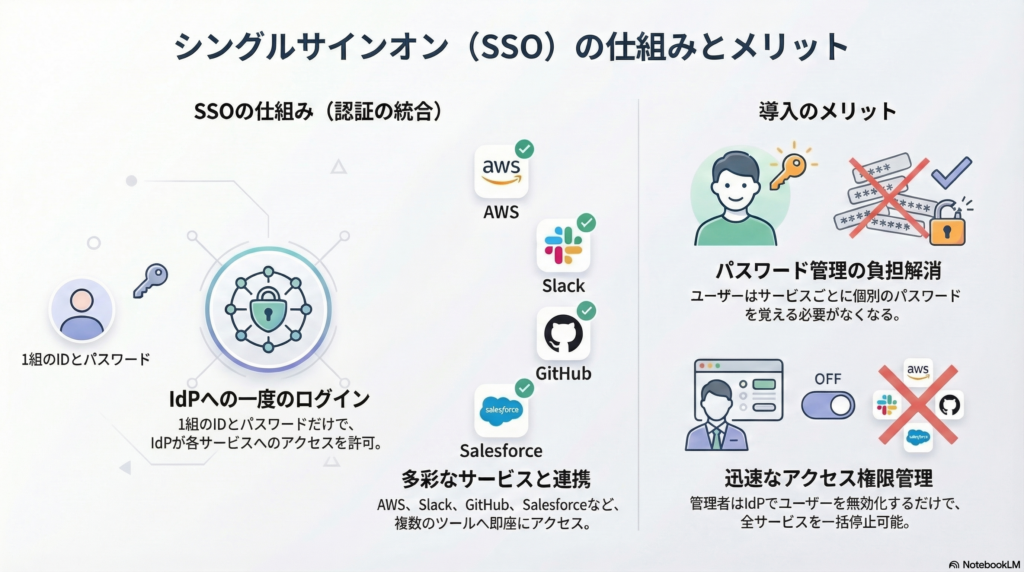 シングルサインオン（SSO）の仕組みとメリット

SSOの仕組み（認証の統合）

1組のIDとパスワード

IdPへの一度のログイン
1組のIDとパスワードだけで、IdPが各サービスへのアクセスを許可。

aws
AWS
Slack
GitHub
salesforce
Salesforce

多彩なサービスと連携
AWS、Slack、GitHub、Salesforceなど、複数のツールへ即座にアクセス。

導入のメリット

パスワード管理の負担解消
ユーザーはサービスごとに個別のパスワードを覚える必要がなくなる。

OFF
aws
salesforce

迅速なアクセス権限管理
管理者はIdPでユーザーを無効化するだけで、全サービスを一括停止可能。

NotebookLM